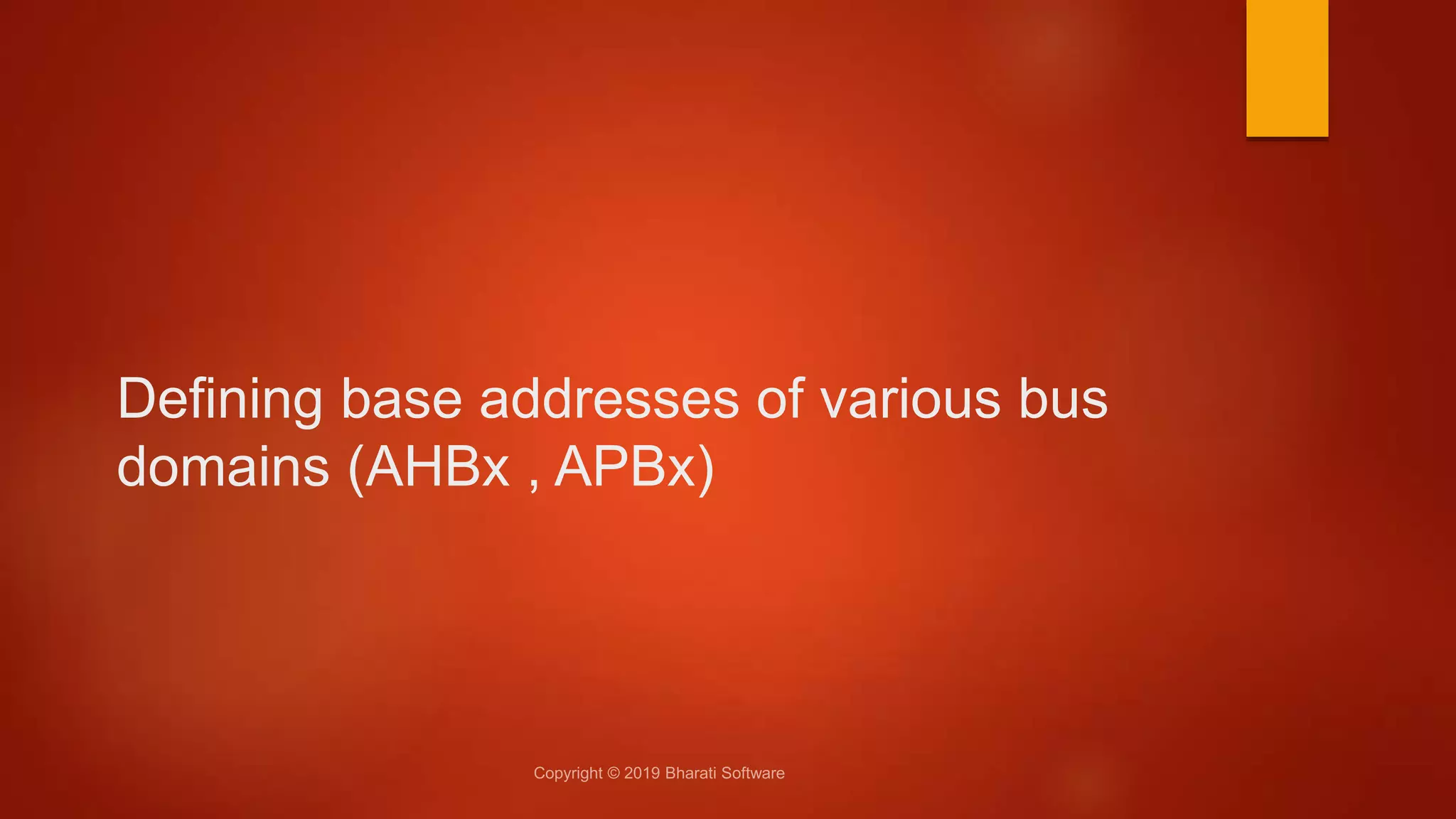 Defining base addresses of various bus domains (AHBx , APBx)

Copyright © 2019 Bharati Software